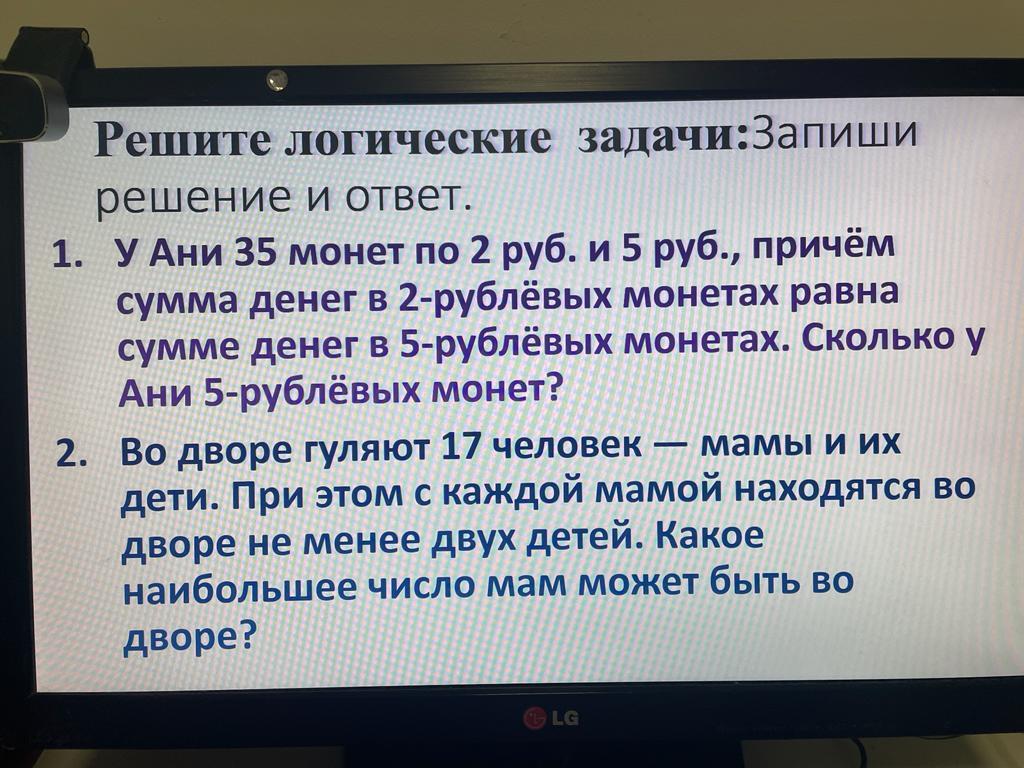 Решите логические задачи:Запиши решение и ответ.

1. У Ани 35 монет по 2 руб. и 5 руб., причём сумма денег в 2-рублёвых монетах равна сумме денег в 5-рублёвых монетах. Сколько у Ани 5-рублёвых монет?

2. Во дворе гуляют 17 человек — мамы и их дети. При этом с каждой мамой находятся во дворе не менее двух детей. Какое наибольшее число мам может быть во дворе?

LG